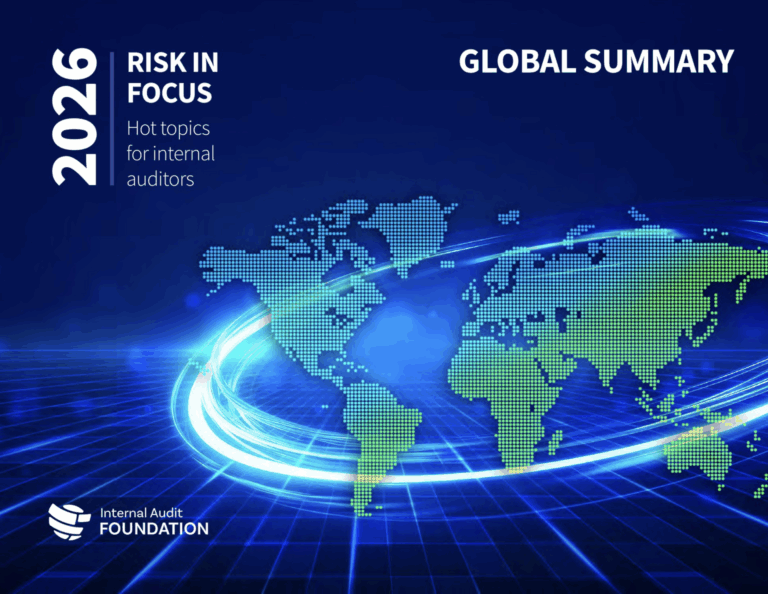 2026

RISK IN FOCUS

Hot topics for internal auditors

GLOBAL SUMMARY

Internal Audit
FOUNDATION